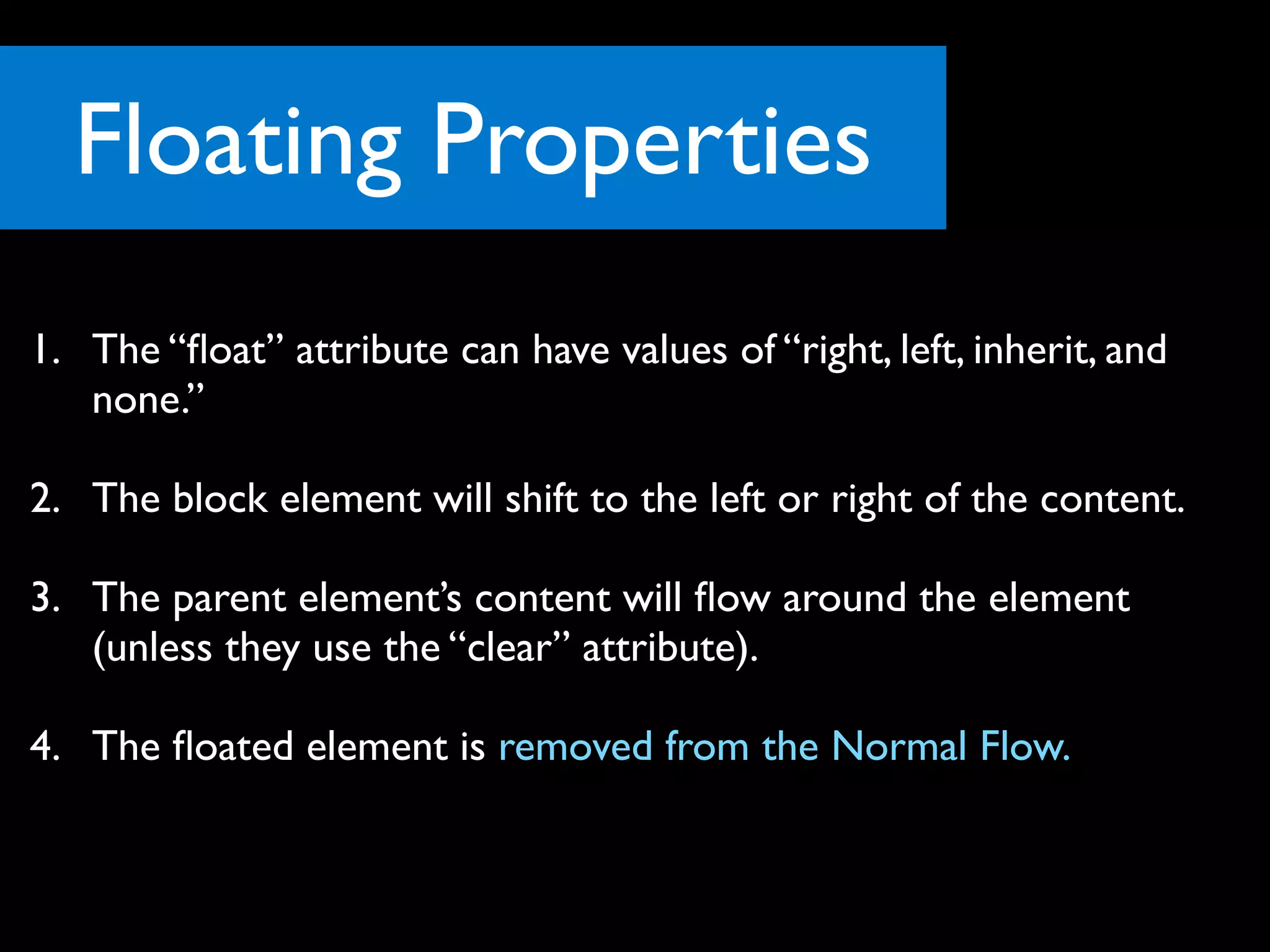 Floating Properties

1. The “float” attribute can have values of “right, left, inherit, and none.”

2. The block element will shift to the left or right of the content.

3. The parent element’s content will flow around the element (unless they use the “clear” attribute).

4. The floated element is removed from the Normal Flow.